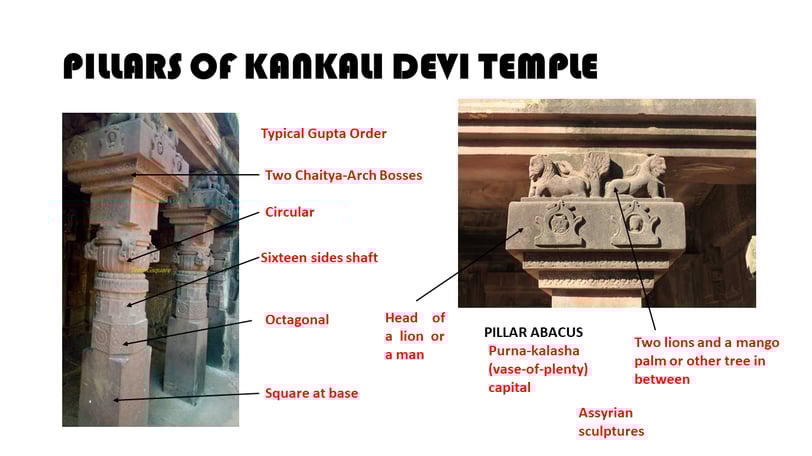 PILLARS OF KANKALI DEVI TEMPLE

Typical Gupta Order

Two Chaitya-Arch Bosses

Circular

Sixteen sides shaft

Octagonal

Square at base

Head of a lion or a man

PILLAR ABACUS

Purna-kalasha (vase-of-plenty) capital

Two lions and a mango palm or other tree in between

Assyrian sculptures